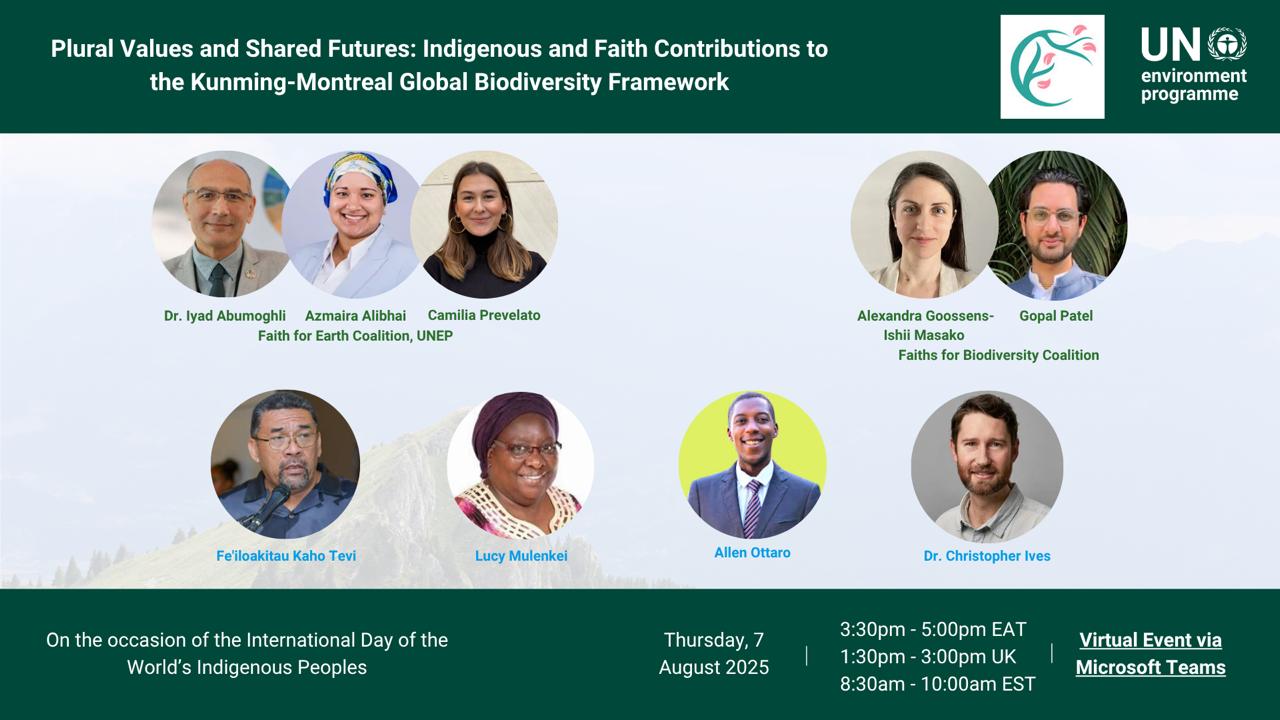 Plural Values and Shared Futures: Indigenous and Faith Contributions to the Kunming-Montreal Global Biodiversity Framework

UN environment programme

Dr. Iyad Abumoghli Azmaira Alibhai Camilia Prevelato
Faith for Earth Coalition, UNEP

Alexandra Goossens-Ishii Masako Gopal Patel
Faiths for Biodiversity Coalition

Fe'iloakitau Kaho Tevi

Lucy Mulenkei

Allen Ottaro

Dr. Christopher Ives

On the occasion of the International Day of the World's Indigenous Peoples

Thursday, 7 August 2025

3:30pm - 5:00pm EAT
1:30pm - 3:00pm UK
8:30am - 10:00am EST

Virtual Event via Microsoft Teams